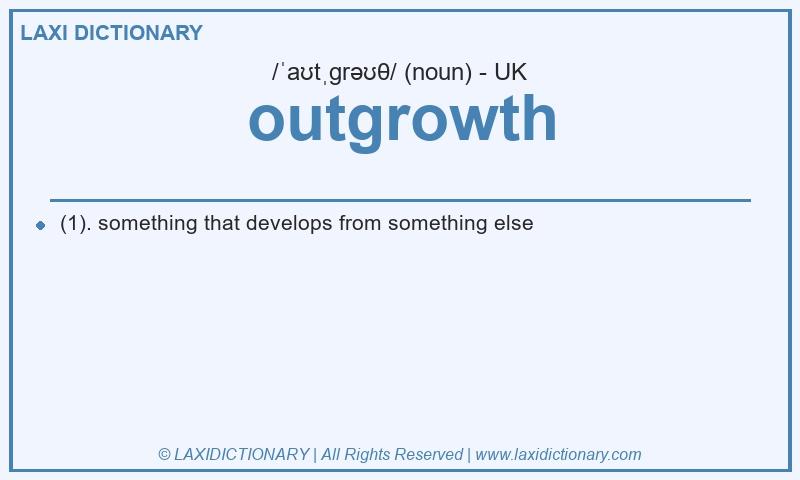 LAXI DICTIONARY

/ˈaʊtˌɡrəʊθ/ (noun) - UK

outgrowth

(1). something that develops from something else

© LAXIDICTIONARY | All Rights Reserved | www.laxidictionary.com